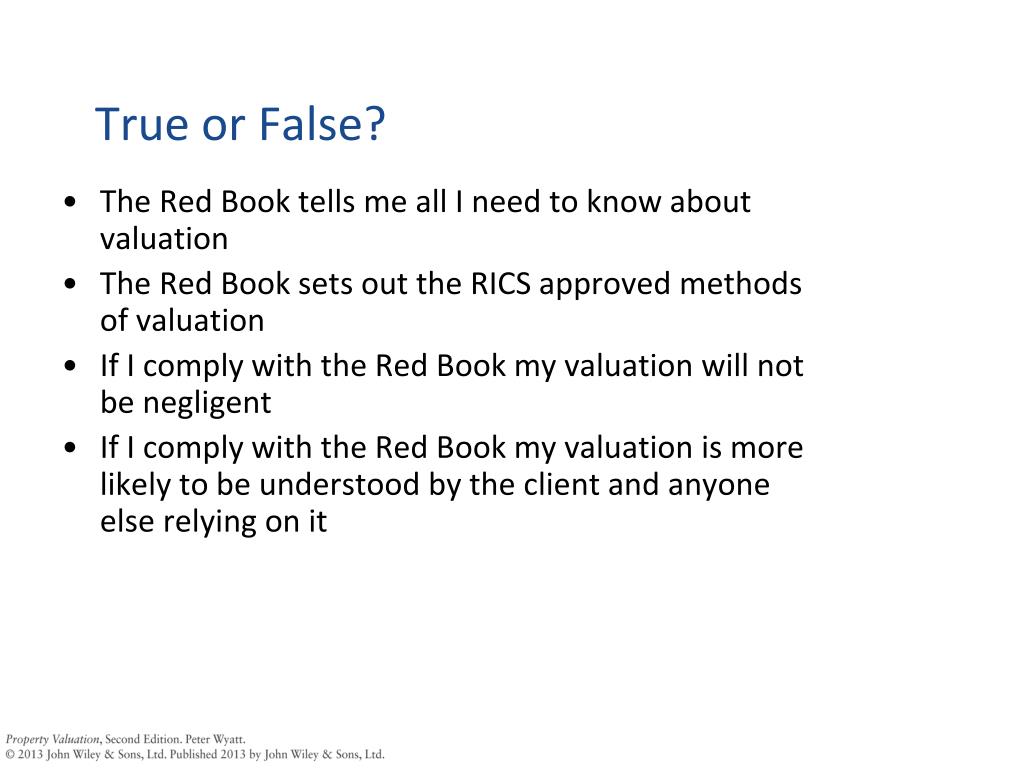 True or False?

• The Red Book tells me all I need to know about valuation
• The Red Book sets out the RICS approved methods of valuation
• If I comply with the Red Book my valuation will not be negligent
• If I comply with the Red Book my valuation is more likely to be understood by the client and anyone else relying on it

Property Valuation, Second Edition. Peter Wyatt.
© 2013 John Wiley & Sons, Ltd. Published 2013 by John Wiley & Sons, Ltd.